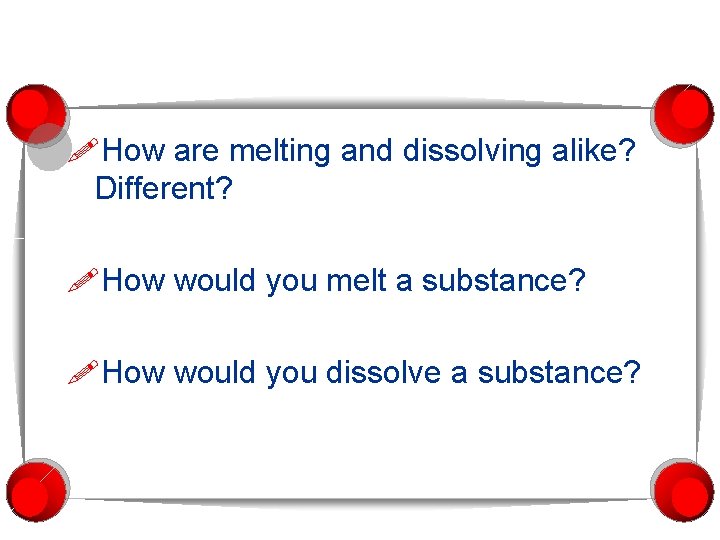 How are melting and dissolving alike? Different?

How would you melt a substance?

How would you dissolve a substance?